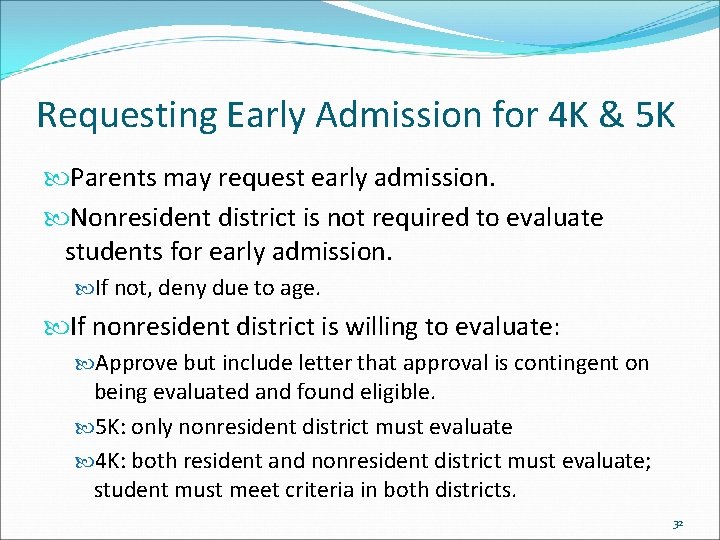 Requesting Early Admission for 4K & 5K

Parents may request early admission.

Nonresident district is not required to evaluate students for early admission.

If not, deny due to age.

If nonresident district is willing to evaluate:

Approve but include letter that approval is contingent on being evaluated and found eligible.

5K: only nonresident district must evaluate

4K: both resident and nonresident district must evaluate; student must meet criteria in both districts.

32